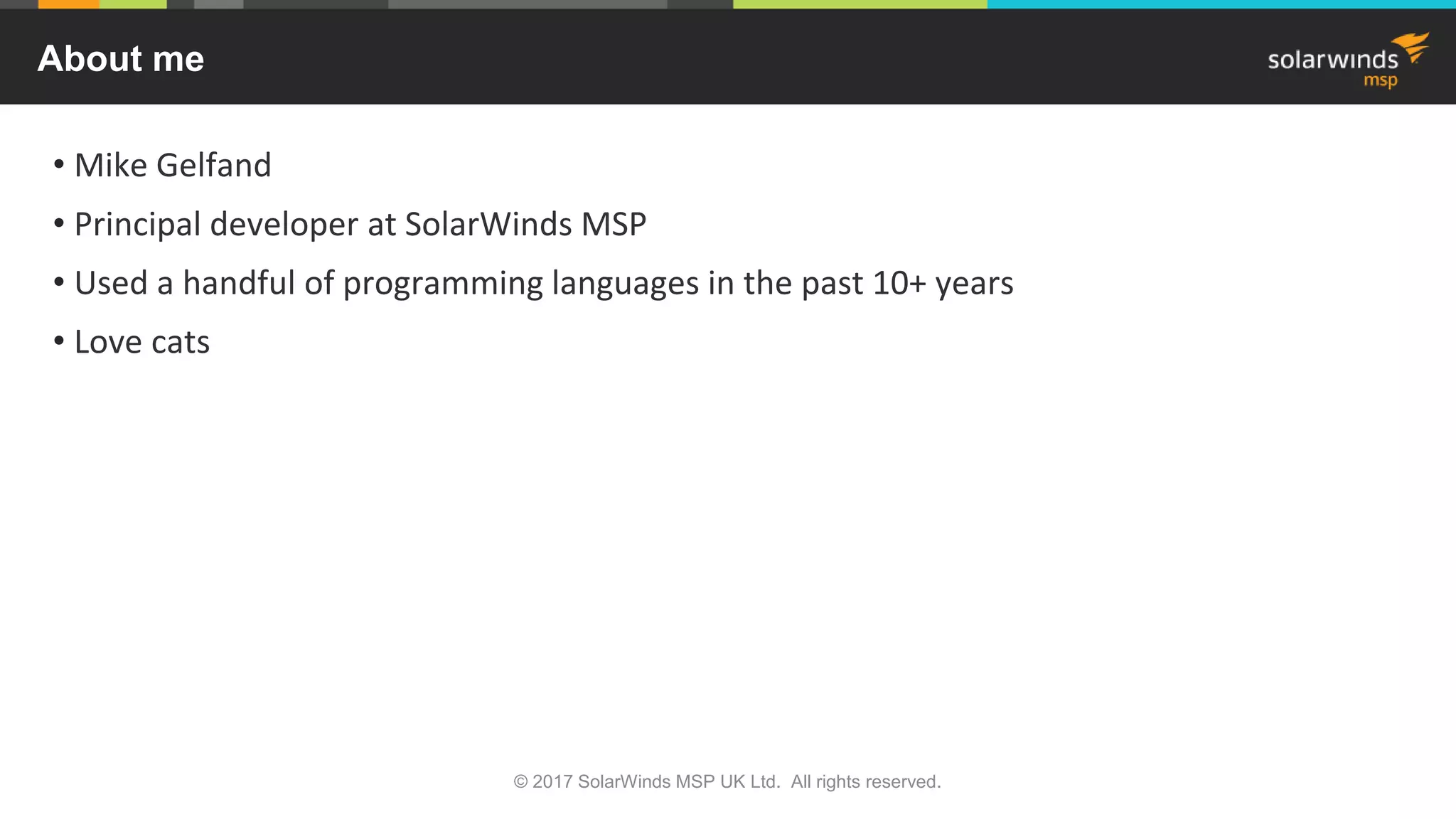 About me

solarwinds msp

• Mike Gelfand
• Principal developer at SolarWinds MSP
• Used a handful of programming languages in the past 10+ years
• Love cats

© 2017 SolarWinds MSP UK Ltd. All rights reserved.